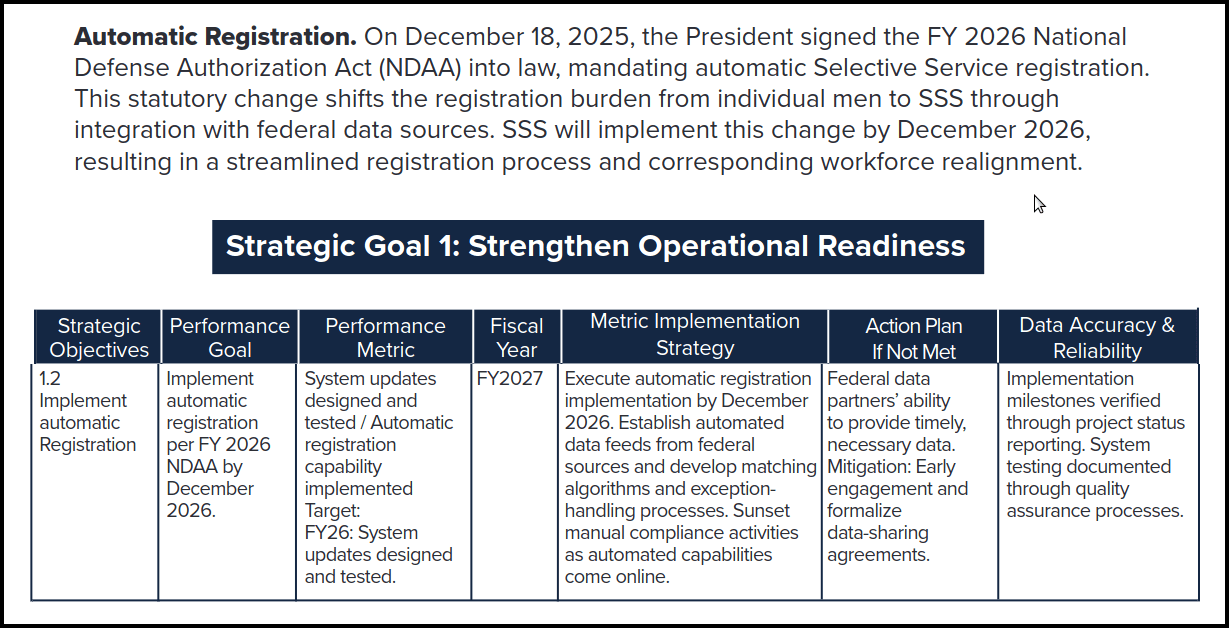 **Automatic Registration.** On December 18, 2025, the President signed the FY 2026 National Defense Authorization Act (NDAA) into law, mandating automatic Selective Service registration. This statutory change shifts the registration burden from individual men to SSS through integration with federal data sources. SSS will implement this change by December 2026, resulting in a streamlined registration process and corresponding workforce realignment.

**Strategic Goal 1: Strengthen Operational Readiness**

| Strategic Objectives | Performance Goal | Performance Metric | Fiscal Year | Metric Implementation Strategy | Action Plan If Not Met | Data Accuracy & Reliability |
|---|---|---|---|---|---|---|
| 1.2 Implement automatic Registration | Implement automatic registration per FY 2026 NDAA by December 2026. | System updates designed and tested / Automatic registration capability implemented Target: FY26: System updates designed and tested. | FY2027 | Execute automatic registration implementation by December 2026. Establish automated data feeds from federal sources and develop matching algorithms and exception-handling processes. Sunset manual compliance activities as automated capabilities come online. | Federal data partners' ability to provide timely, necessary data. Mitigation: Early engagement and formalize data-sharing agreements. | Implementation milestones verified through project status reporting. System testing documented through quality assurance processes. |